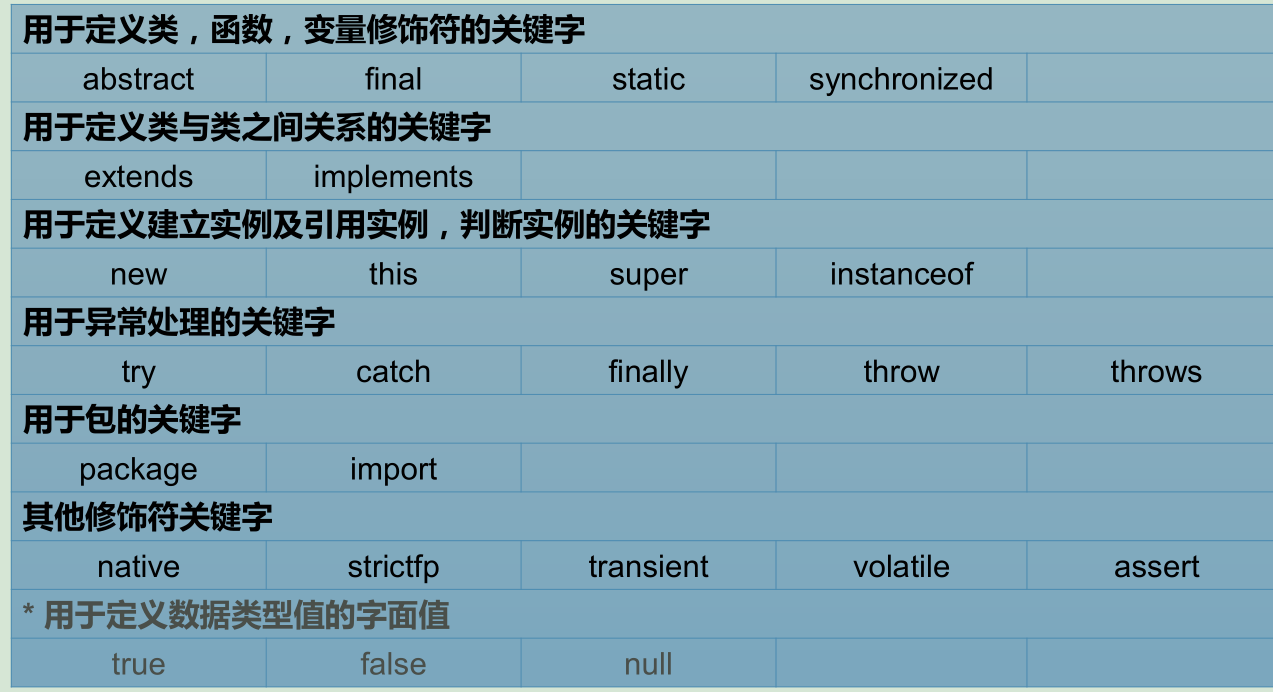 | 用于定义类，函数，变量修饰符的关键字 | | | | |
|---|---|---|---|---|
| abstract | final | static | synchronized | |
| 用于定义类与类之间关系的关键字 | | | | |
| extends | implements | | | |
| 用于定义建立实例及引用实例，判断实例的关键字 | | | | |
| new | this | super | instanceof | |
| 用于异常处理的关键字 | | | | |
| try | catch | finally | throw | throws |
| 用于包的关键字 | | | | |
| package | import | | | |
| 其他修饰符关键字 | | | | |
| native | strictfp | transient | volatile | assert |
| * 用于定义数据类型值的字面值 | | | | |
| true | false | null | | |